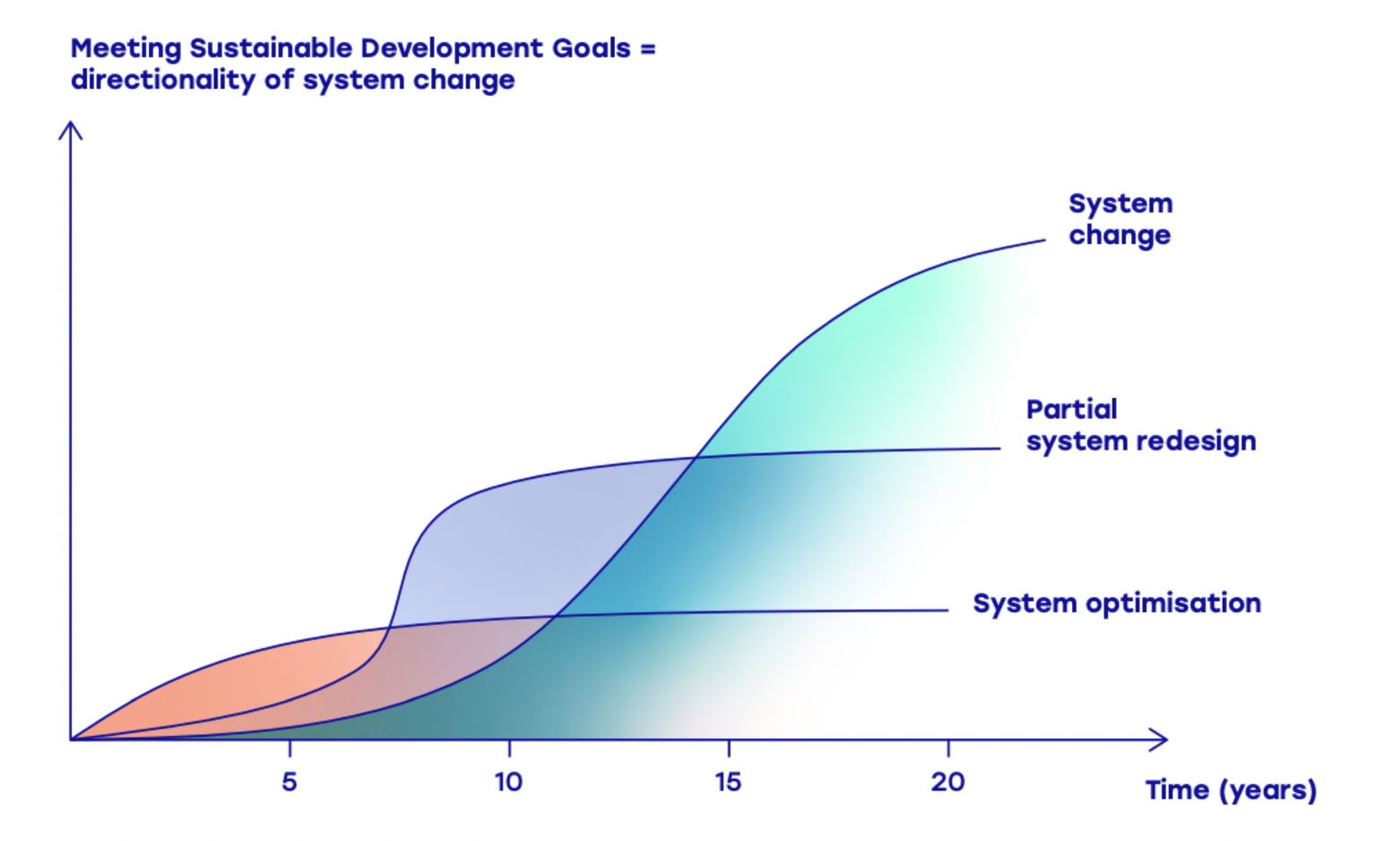 Meeting Sustainable Development Goals = directionality of system change

System change

Partial system redesign

System optimisation

5
10
15
20

Time (years)